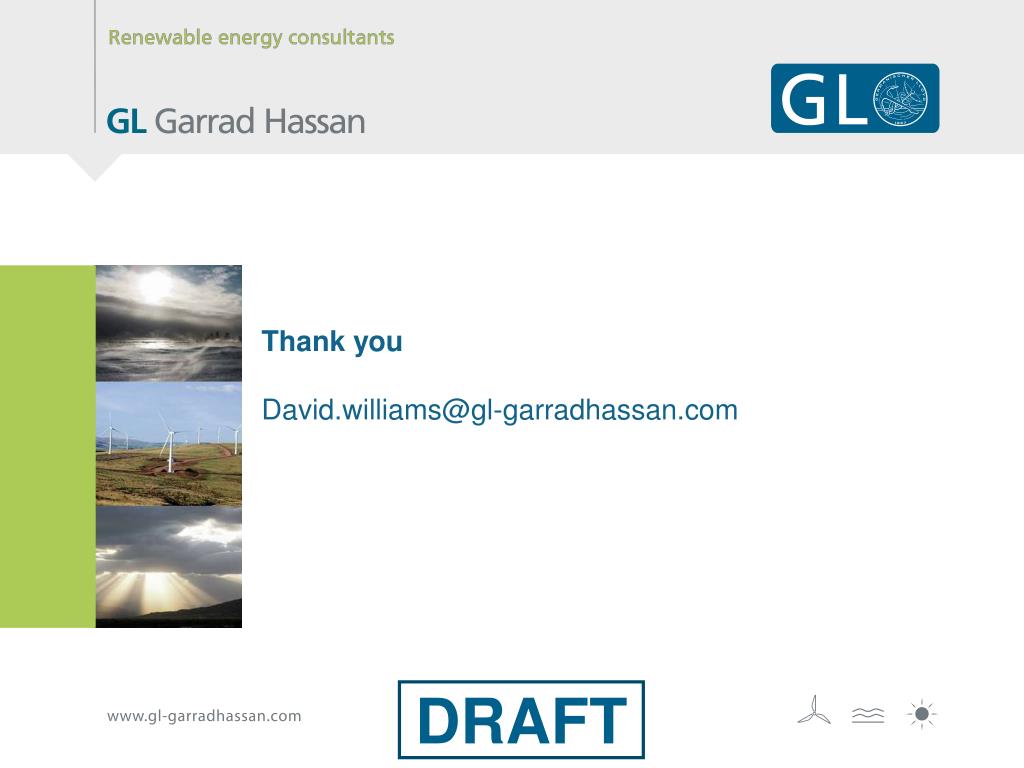 Renewable energy consultants

GL Garrad Hassan

GL

Thank you

David.williams@gl-garradhassan.com

www.gl-garradhassan.com

DRAFT